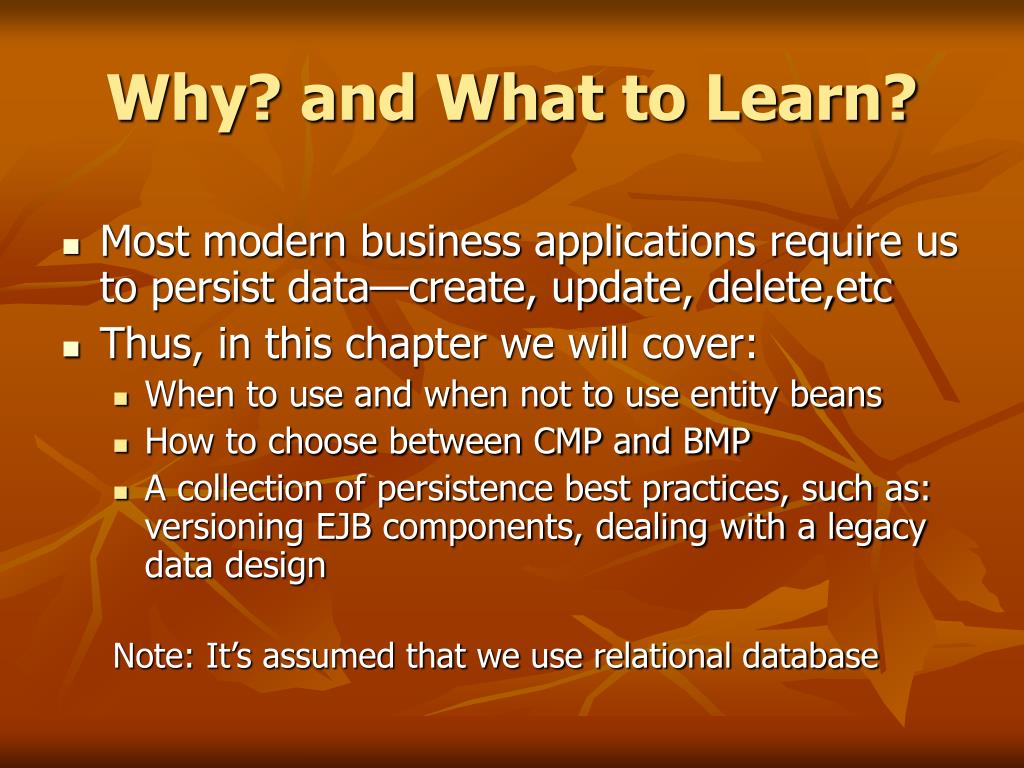 Why? and What to Learn?

- Most modern business applications require us to persist data—create, update, delete,etc
- Thus, in this chapter we will cover:
  - When to use and when not to use entity beans
  - How to choose between CMP and BMP
  - A collection of persistence best practices, such as: versioning EJB components, dealing with a legacy data design

Note: It’s assumed that we use relational database